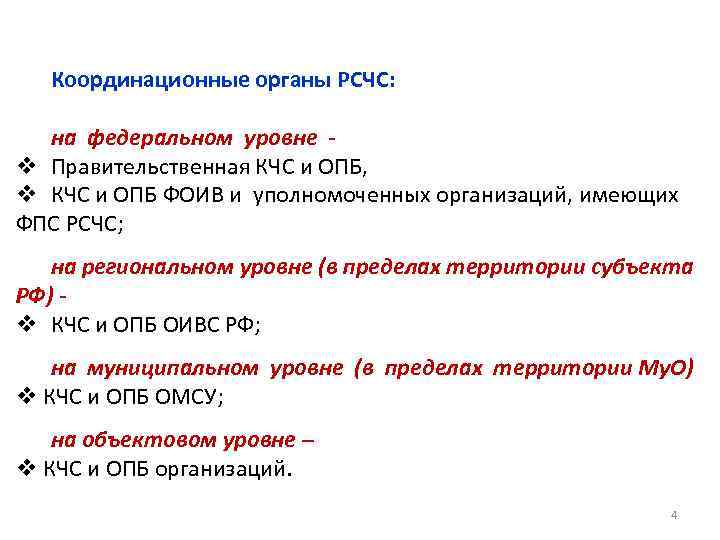 Координационные органы РСЧС:

на федеральном уровне -
❖ Правительственная КЧС и ОПБ,
❖ КЧС и ОПБ ФОИВ и уполномоченных организаций, имеющих ФПС РСЧС;

на региональном уровне (в пределах территории субъекта РФ) -
❖ КЧС и ОПБ ОИВС РФ;

на муниципальном уровне (в пределах территории МуО)
❖ КЧС и ОПБ ОМСУ;

на объектовом уровне –
❖ КЧС и ОПБ организаций.

4